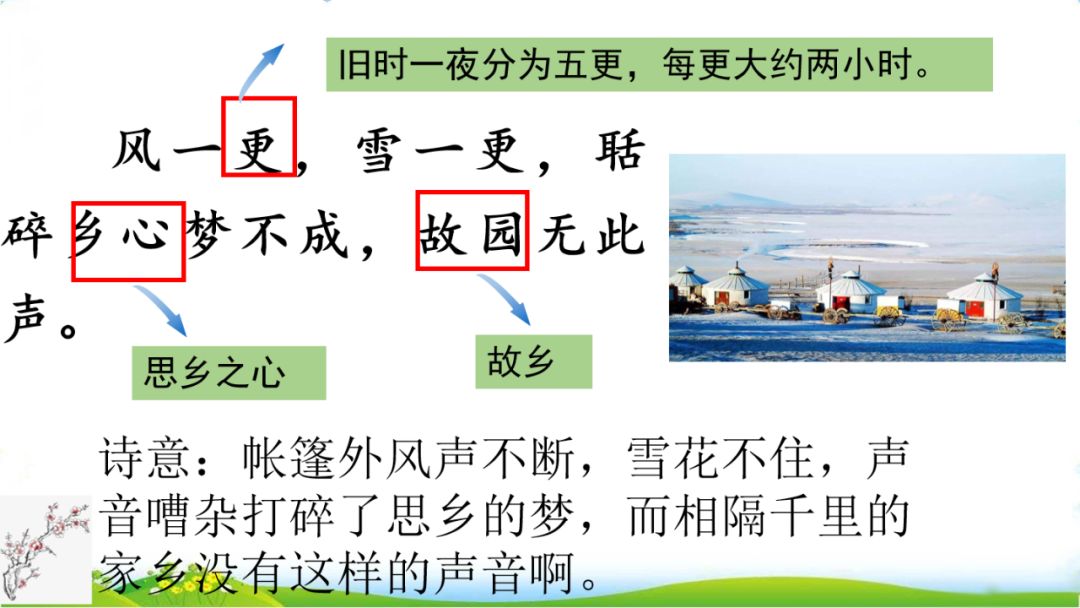 旧时一夜分为五更，每更大约两小时。

风一更，雪一更，聒碎乡心梦不成，故园无此声。

思乡之心

故乡

诗意：帐篷外风声不断，雪花不住，声音嘈杂打碎了思乡的梦，而相隔千里的家乡没有这样的声音啊。